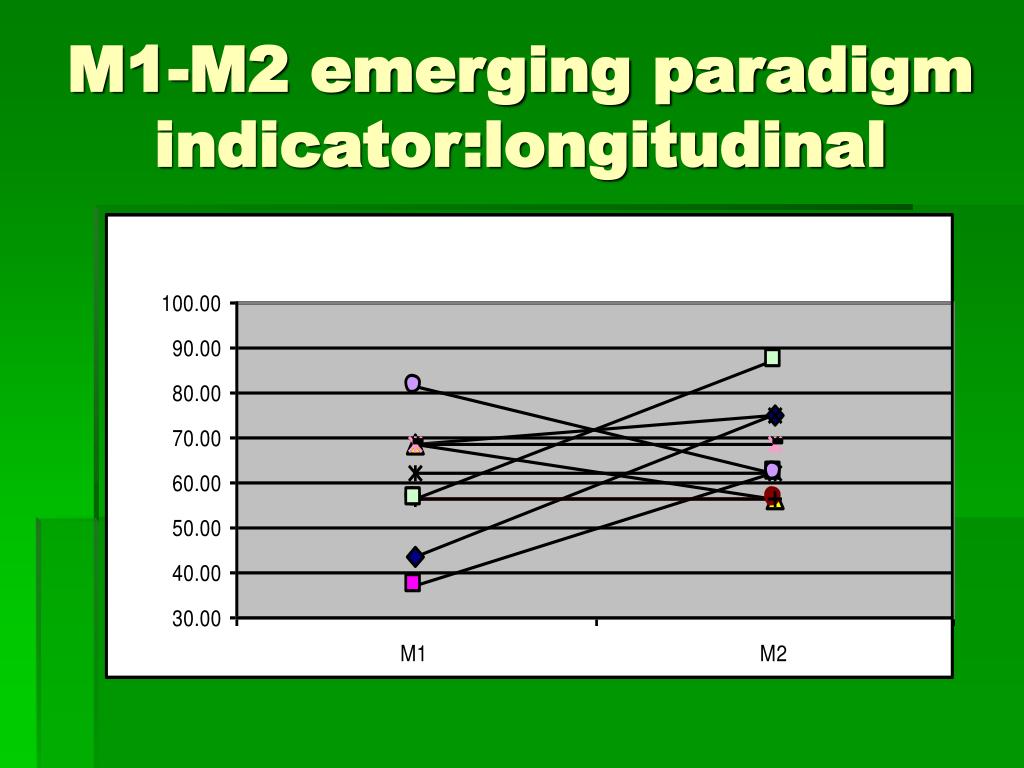 M1-M2 emerging paradigm indicator:longitudinal

100.00
90.00
80.00
70.00
60.00
50.00
40.00
30.00

M1
M2